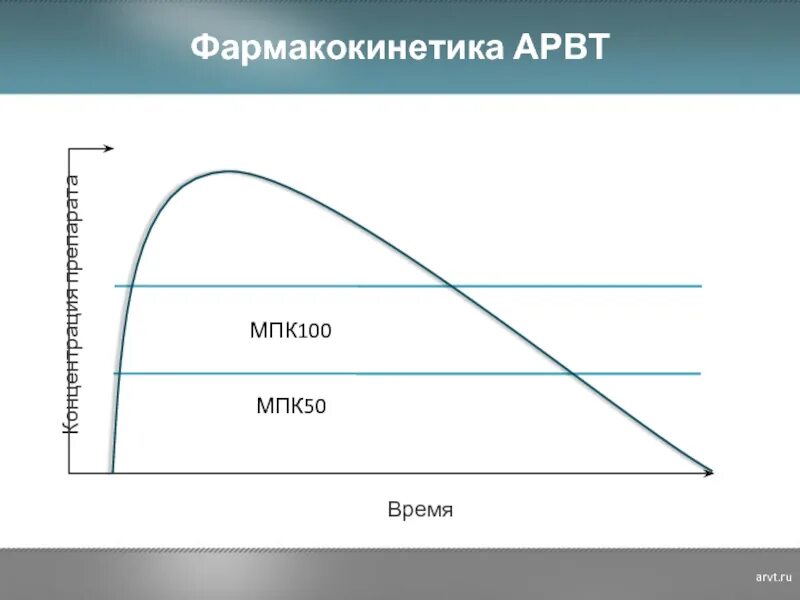 Фармакокинетика АРВТ

Концентрация препарата

МПК100

МПК50

Время

arvt.ru